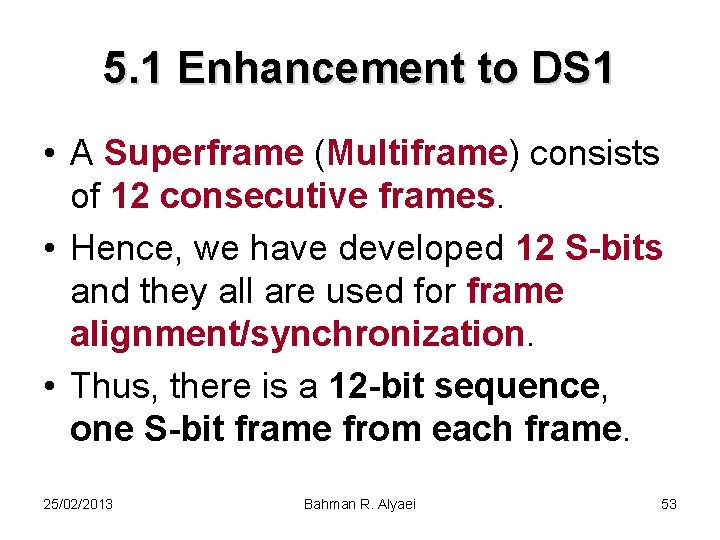 5.1 Enhancement to DS1

• A Superframe (Multiframe) consists of 12 consecutive frames.

• Hence, we have developed 12 S-bits and they all are used for frame alignment/synchronization.

• Thus, there is a 12-bit sequence, one S-bit frame from each frame.

25/02/2013

Bahman R. Alyaei

53